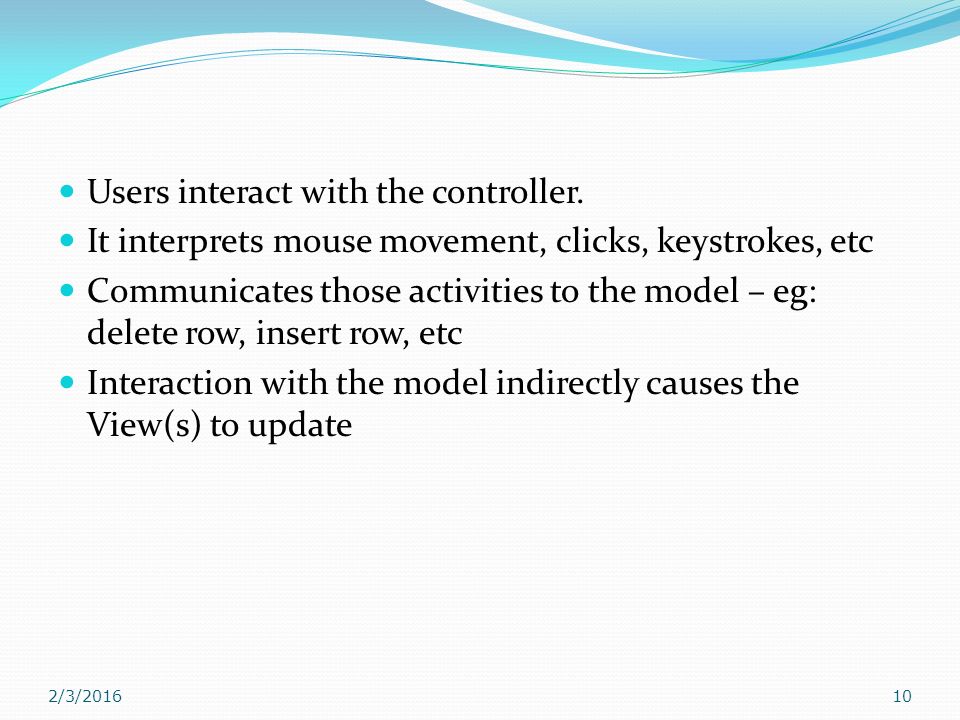 - Users interact with the controller.
- It interprets mouse movement, clicks, keystrokes, etc
- Communicates those activities to the model – eg: delete row, insert row, etc
- Interaction with the model indirectly causes the View(s) to update

2/3/2016

10